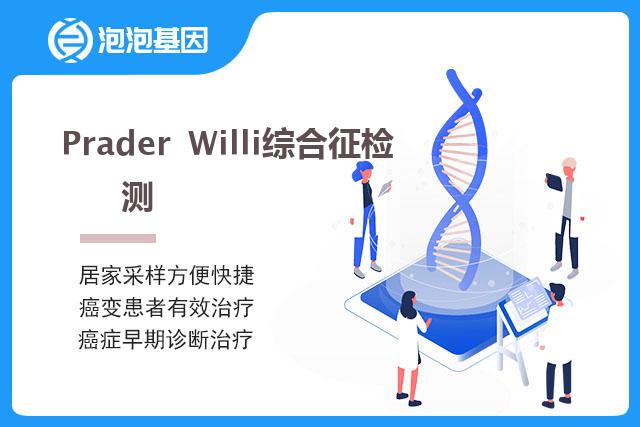 泡泡基因

Prader Willi综合征检测

居家采样方便快捷
癌变患者有效治疗
癌症早期诊断治疗